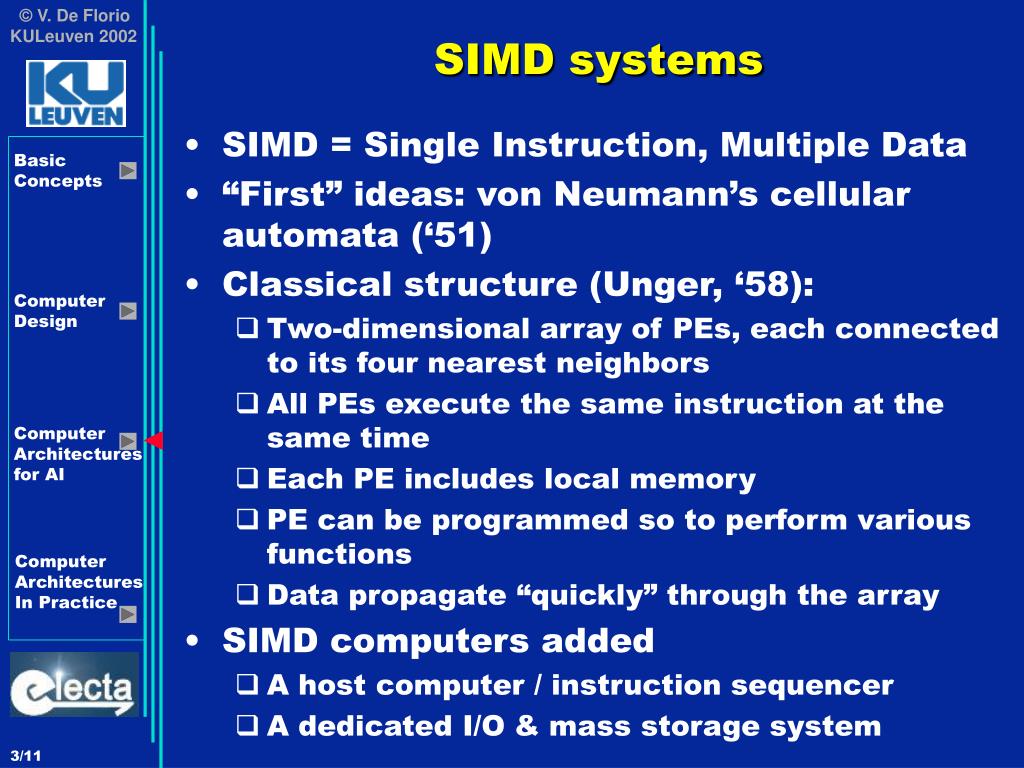 © V. De Florio
KULeuven 2002

KU LEUVEN

Basic Concepts

Computer Design

Computer Architectures for AI

Computer Architectures In Practice

electa

3/11

SIMD systems

• SIMD = Single Instruction, Multiple Data
• “First” ideas: von Neumann’s cellular automata (‘51)
• Classical structure (Unger, ‘58):
❑ Two-dimensional array of PEs, each connected to its four nearest neighbors
❑ All PEs execute the same instruction at the same time
❑ Each PE includes local memory
❑ PE can be programmed so to perform various functions
❑ Data propagate “quickly” through the array
• SIMD computers added
❑ A host computer / instruction sequencer
❑ A dedicated I/O & mass storage system